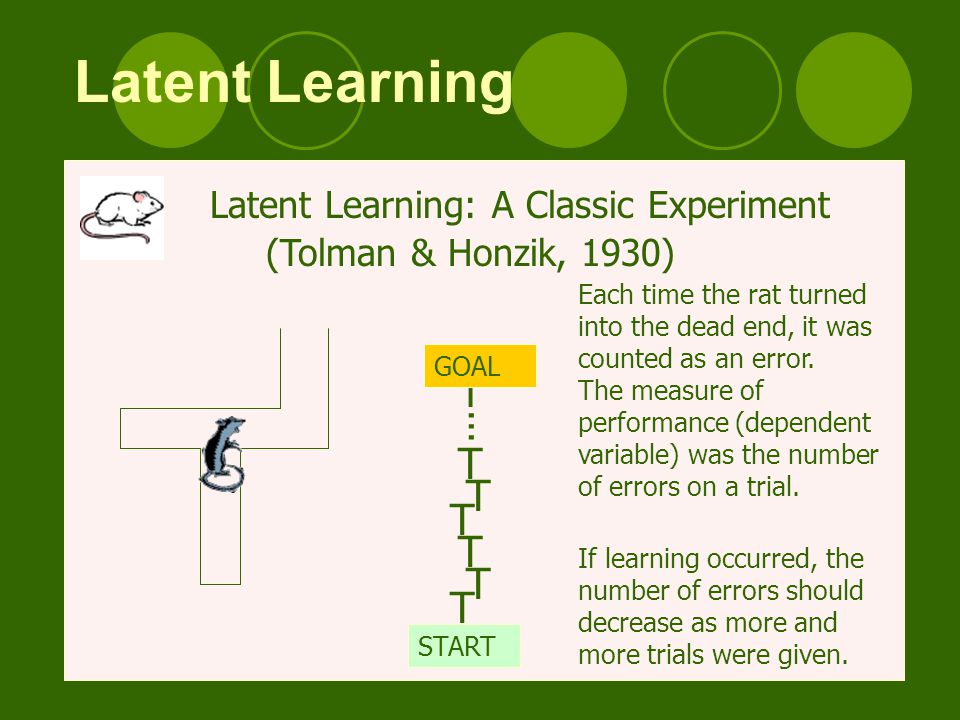 Latent Learning

Latent Learning: A Classic Experiment
(Tolman & Honzik, 1930)

GOAL

START

Each time the rat turned into the dead end, it was counted as an error.
The measure of performance (dependent variable) was the number of errors on a trial.

If learning occurred, the number of errors should decrease as more and more trials were given.